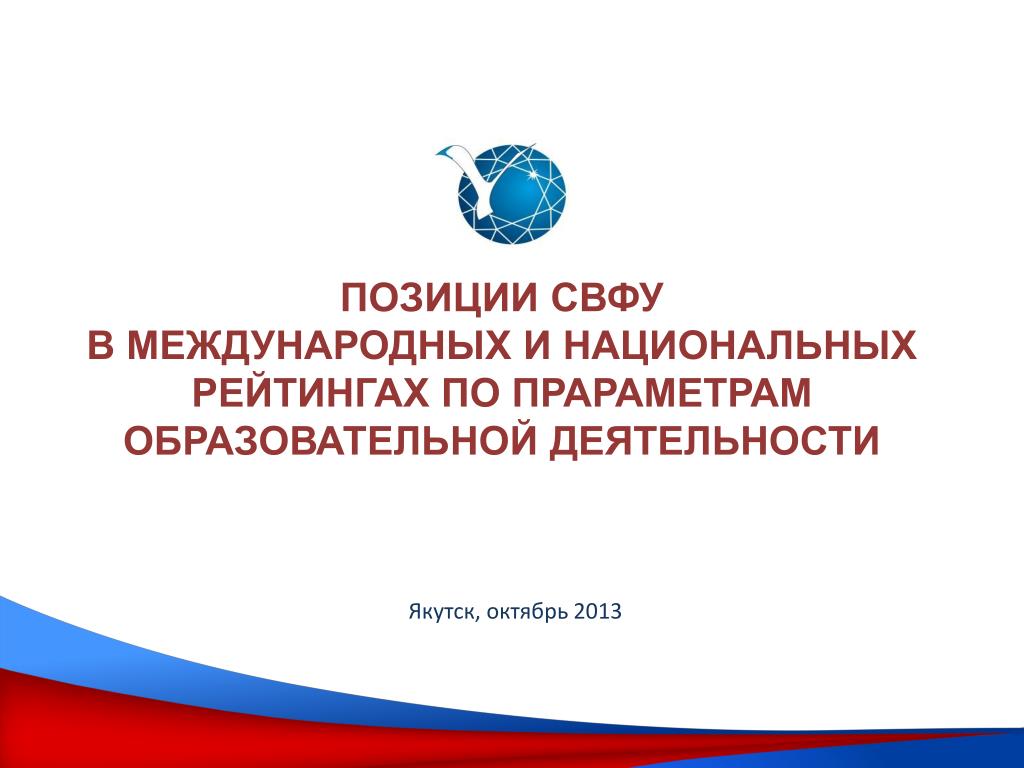 ПОЗИЦИИ СВФУ
В МЕЖДУНАРОДНЫХ И НАЦИОНАЛЬНЫХ РЕЙТИНГАХ ПО ПРАРАМЕТРАМ ОБРАЗОВАТЕЛЬНОЙ ДЕЯТЕЛЬНОСТИ

Якутск, октябрь 2013